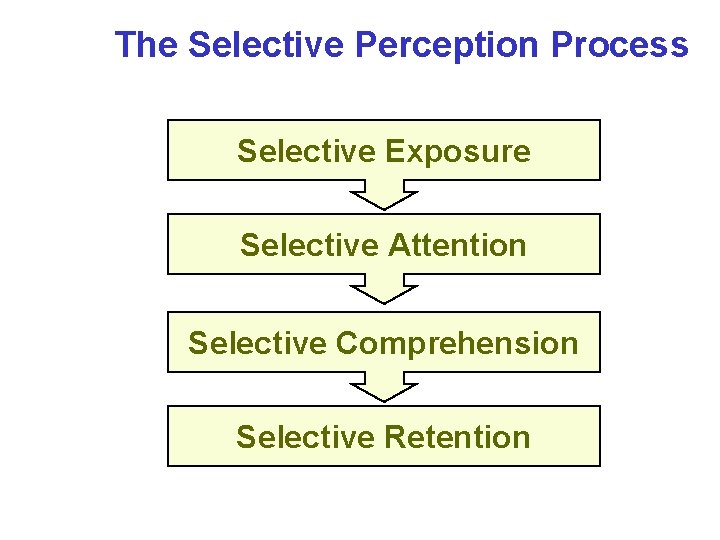 The Selective Perception Process

Selective Exposure

Selective Attention

Selective Comprehension

Selective Retention